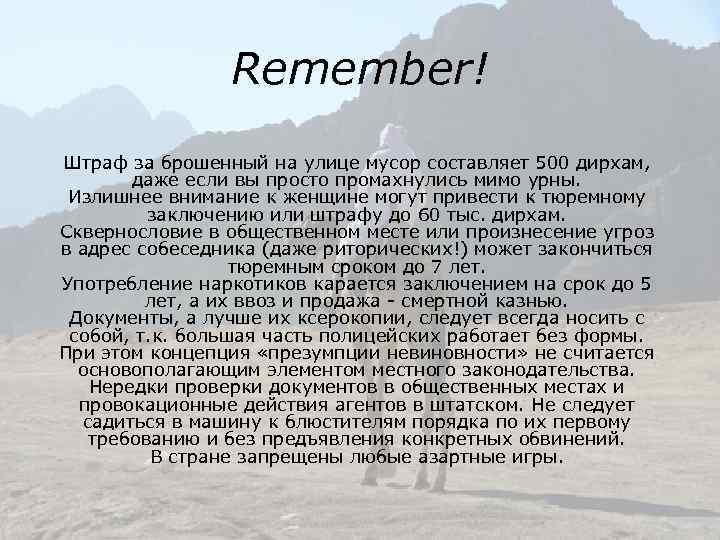 Remember!

Штраф за брошенный на улице мусор составляет 500 дирхам, даже если вы просто промахнулись мимо урны.
Излишнее внимание к женщине могут привести к тюремному заключению или штрафу до 60 тыс. дирхам.
Сквернословие в общественном месте или произнесение угроз в адрес собеседника (даже риторических!) может закончиться тюремным сроком до 7 лет.
Употребление наркотиков карается заключением на срок до 5 лет, а их ввоз и продажа - смертной казнью.
Документы, а лучше их ксерокопии, следует всегда носить с собой, т.к. большая часть полицейских работает без формы. При этом концепция «презумпции невиновности» не считается основополагающим элементом местного законодательства. Нередки проверки документов в общественных местах и провокационные действия агентов в штатском. Не следует садиться в машину к блюстителям порядка по их первому требованию и без предъявления конкретных обвинений.
В стране запрещены любые азартные игры.